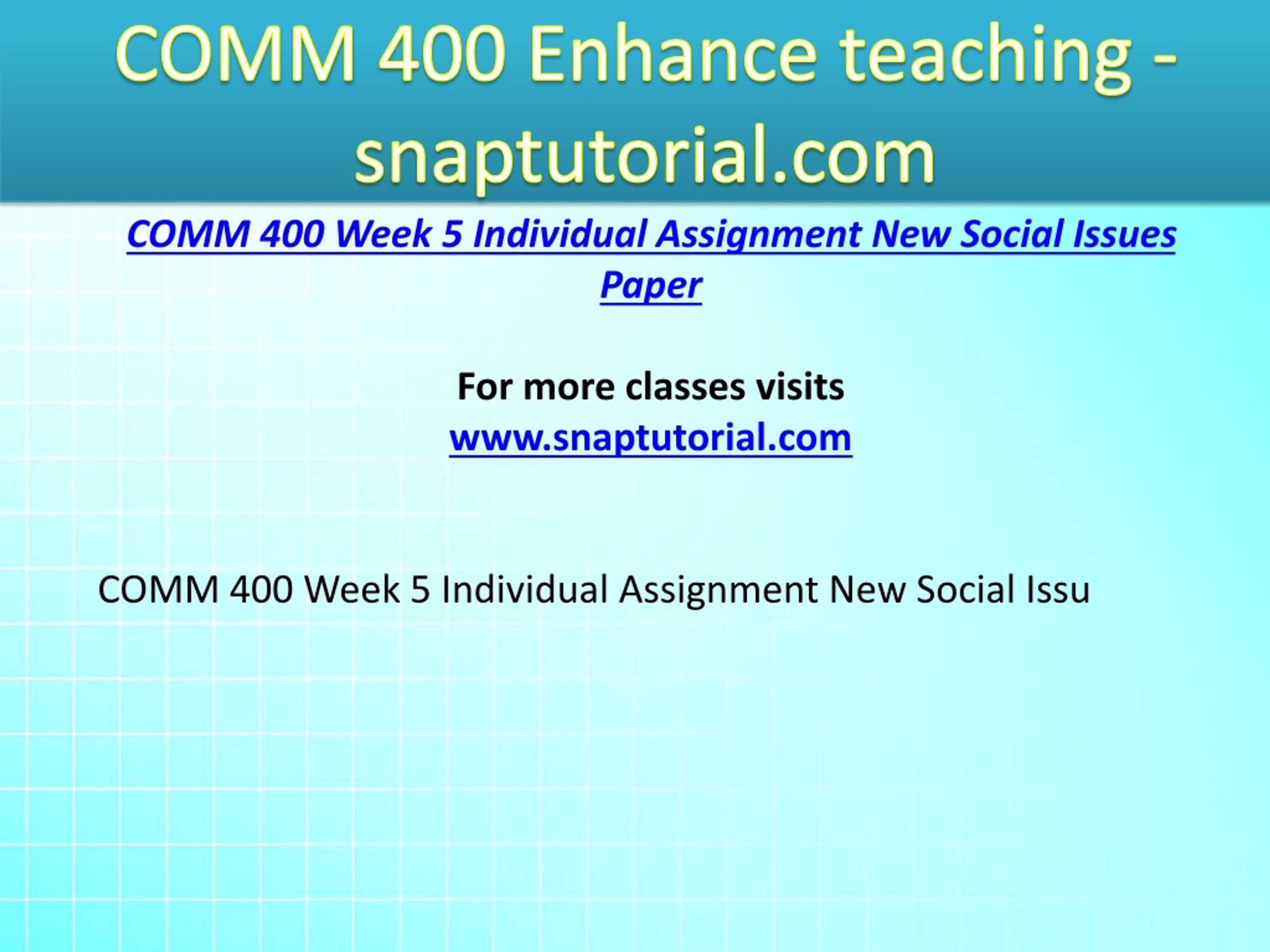 COMM 400 Enhance teaching - snaptutorial.com

COMM 400 Week 5 Individual Assignment New Social Issues Paper

For more classes visits
www.snaptutorial.com

COMM 400 Week 5 Individual Assignment New Social Issu